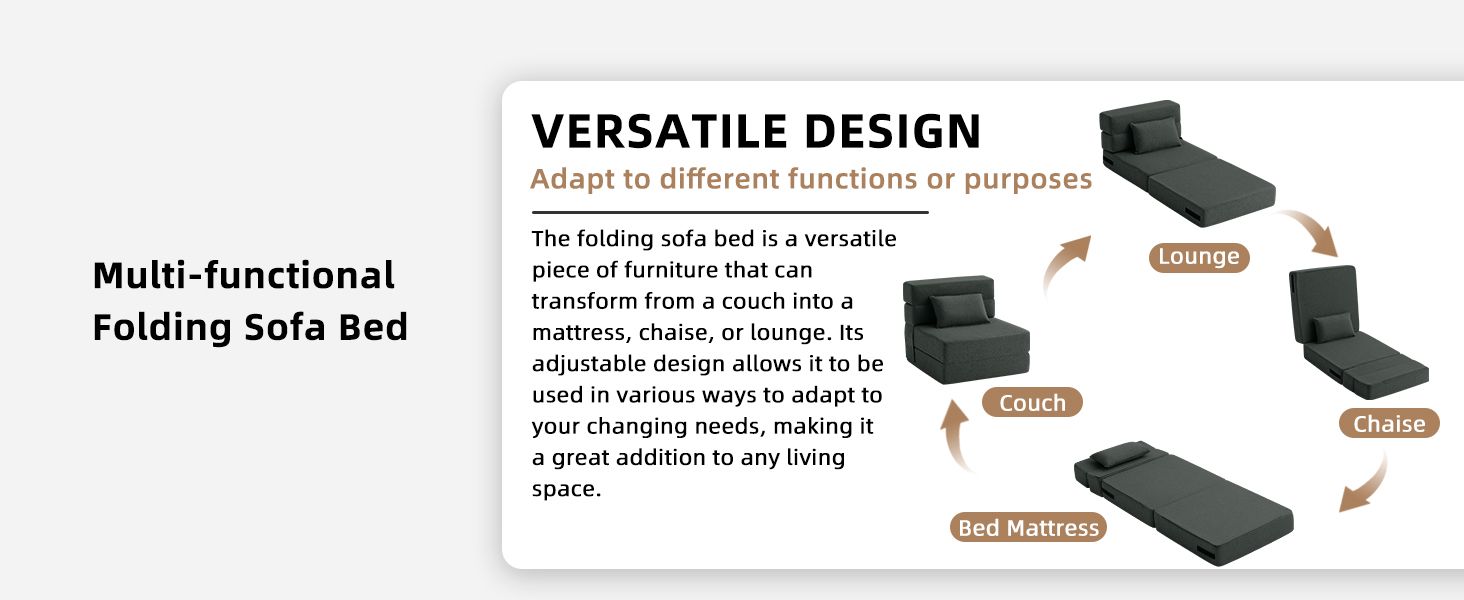 Multi-functional Folding Sofa Bed

VERSATILE DESIGN

Adapt to different functions or purposes

The folding sofa bed is a versatile piece of furniture that can transform from a couch into a mattress, chaise, or lounge. Its adjustable design allows it to be used in various ways to adapt to your changing needs, making it a great addition to any living space.

Lounge

Chaise

Bed Mattress

Couch